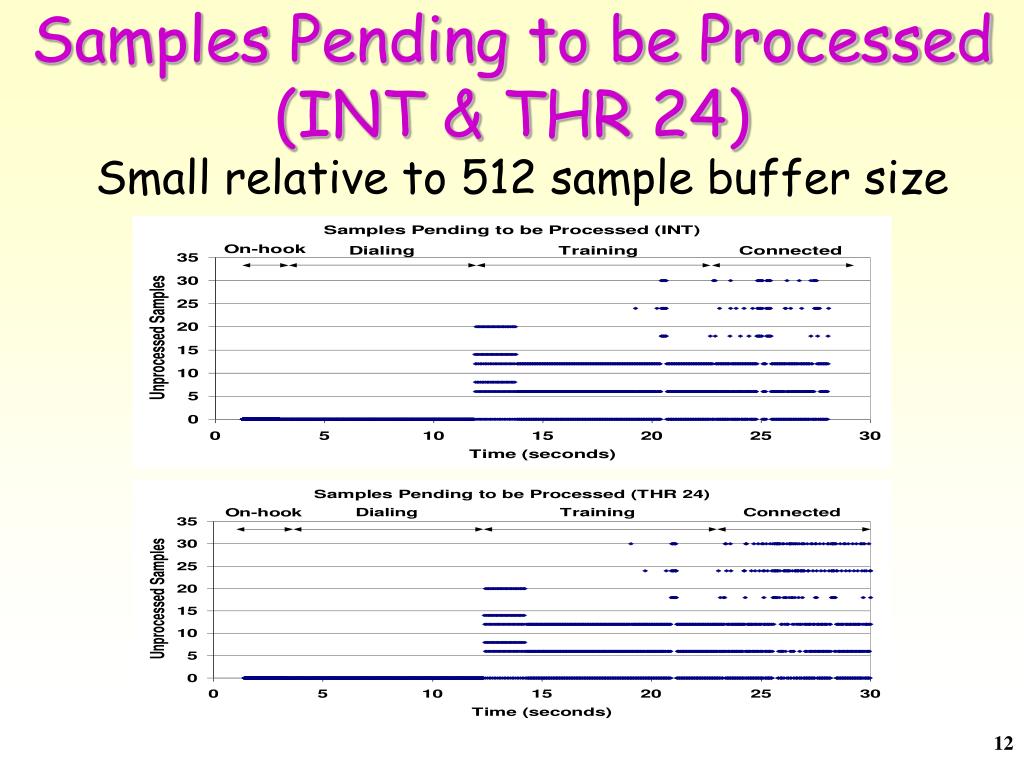 Samples Pending to be Processed (INT & THR 24)

Small relative to 512 sample buffer size

Samples Pending to be Processed (INT)

On-hook
Dialing
Training
Connected

Unprocessed Samples

35
30
25
20
15
10
5
0

0
5
10
15
20
25
30

Time (seconds)

Samples Pending to be Processed (THR 24)

On-hook
Dialing
Training
Connected

Unprocessed Samples

35
30
25
20
15
10
5
0

0
5
10
15
20
25
30

Time (seconds)

12